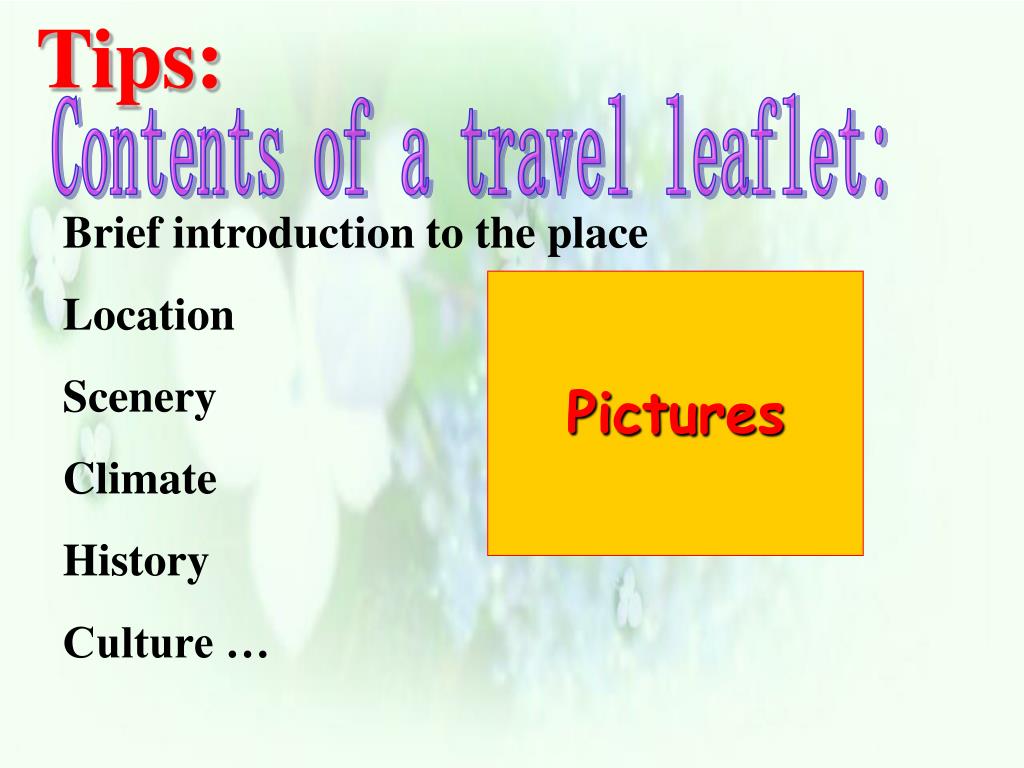 Tips:
Contents of a travel leaflet:

Brief introduction to the place

Location

Scenery

Climate

History

Culture …

Pictures